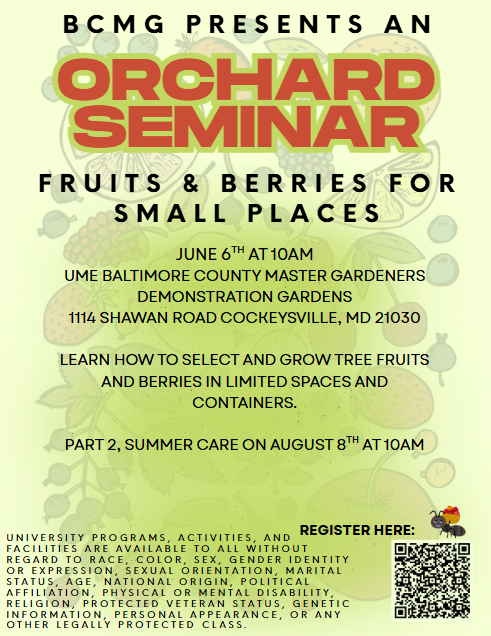 BCMG PRESENTS AN

ORCHARD SEMINAR

FRUITS & BERRIES FOR SMALL PLACES

JUNE 6$^{TH}$ AT 10AM
UME BALTIMORE COUNTY MASTER GARDENERS DEMONSTRATION GARDENS
1114 SHAWAN ROAD COCKEYSVILLE, MD 21030

LEARN HOW TO SELECT AND GROW TREE FRUITS AND BERRIES IN LIMITED SPACES AND CONTAINERS.

PART 2, SUMMER CARE ON AUGUST 8$^{TH}$ AT 10AM

UNIVERSITY PROGRAMS, ACTIVITIES, AND FACILITIES ARE AVAILABLE TO ALL WITHOUT REGARD TO RACE, COLOR, SEX, GENDER IDENTITY OR EXPRESSION, SEXUAL ORIENTATION, MARITAL STATUS, AGE, NATIONAL ORIGIN, POLITICAL AFFILIATION, PHYSICAL OR MENTAL DISABILITY, RELIGION, PROTECTED VETERAN STATUS, GENETIC INFORMATION, PERSONAL APPEARANCE, OR ANY OTHER LEGALLY PROTECTED CLASS.

REGISTER HERE: